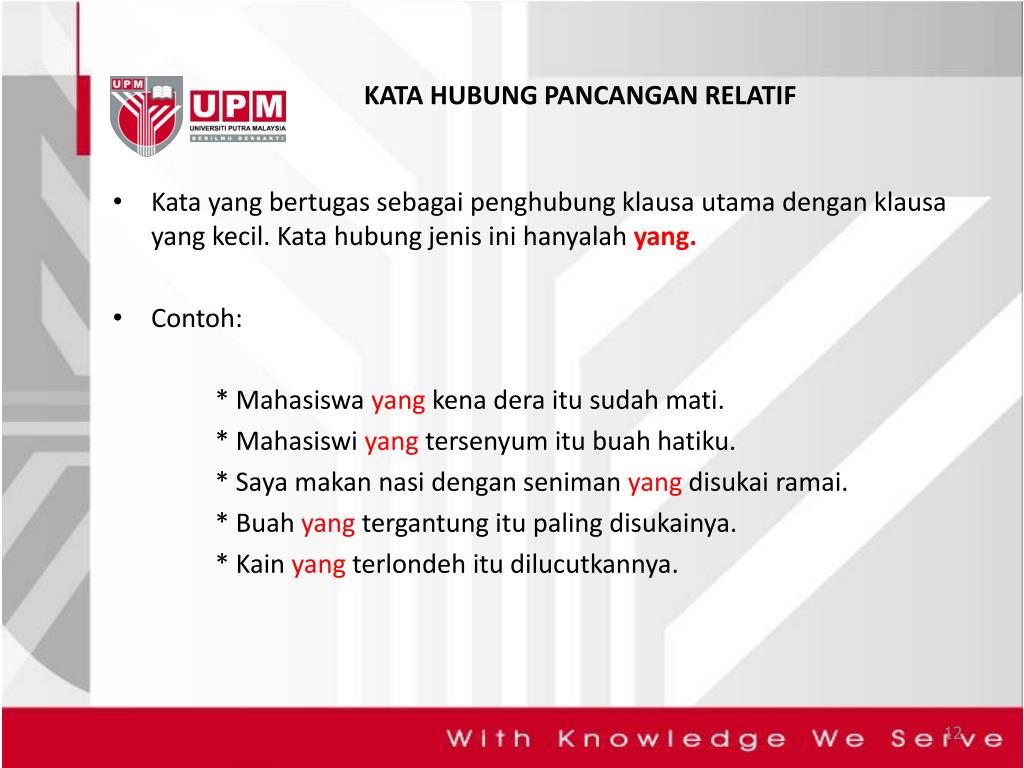 UPM
UPM
UNIVERSITI PUTRA MALAYSIA
BERILMU BERBAKTI

KATA HUBUNG PANCANGAN RELATIF

• Kata yang bertugas sebagai penghubung klausa utama dengan klausa yang kecil. Kata hubung jenis ini hanyalah yang.

• Contoh:

* Mahasiswa yang kena dera itu sudah mati.
* Mahasiswi yang tersenyum itu buah hatiku.
* Saya makan nasi dengan seniman yang disukai ramai.
* Buah yang tergantung itu paling disukainya.
* Kain yang terlondeh itu dilucutkannya.

With Knowledge We Serve

12